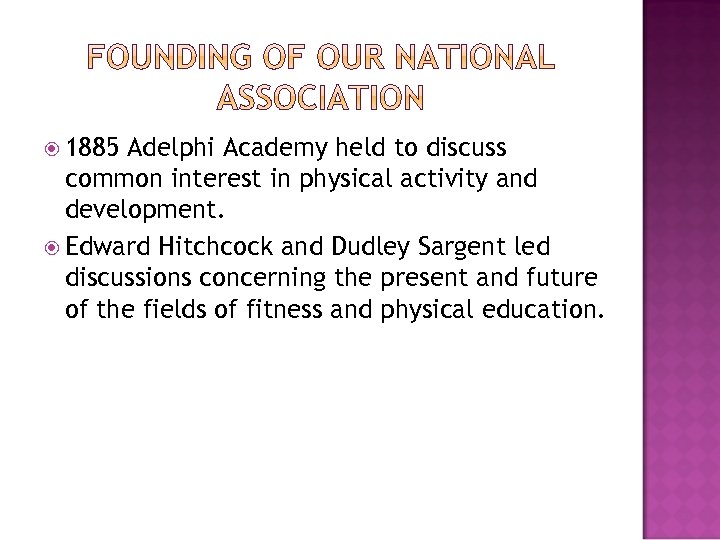 FOUNDING OF OUR NATIONAL ASSOCIATION

1885 Adelphi Academy held to discuss common interest in physical activity and development.

Edward Hitchcock and Dudley Sargent led discussions concerning the present and future of the fields of fitness and physical education.